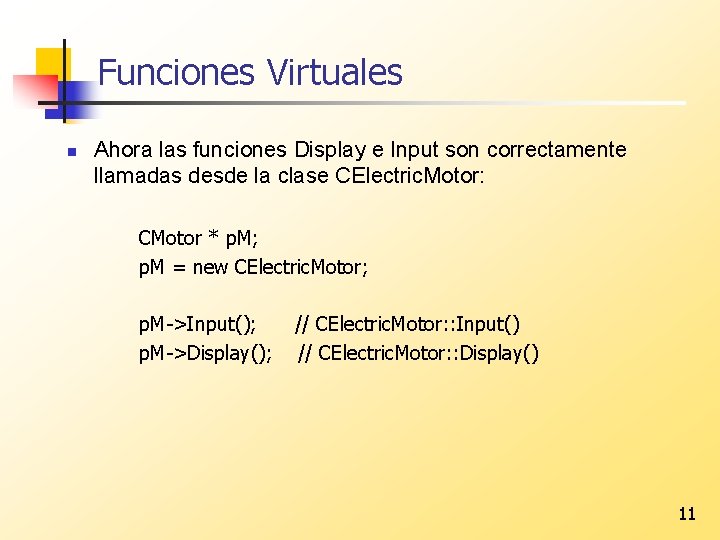 Funciones Virtuales

Ahora las funciones Display e Input son correctamente llamadas desde la clase CElectricMotor:

CMotor * pM;
pM = new CElectricMotor;

pM->Input(); // CElectricMotor::Input()
pM->Display(); // CElectricMotor::Display()

11